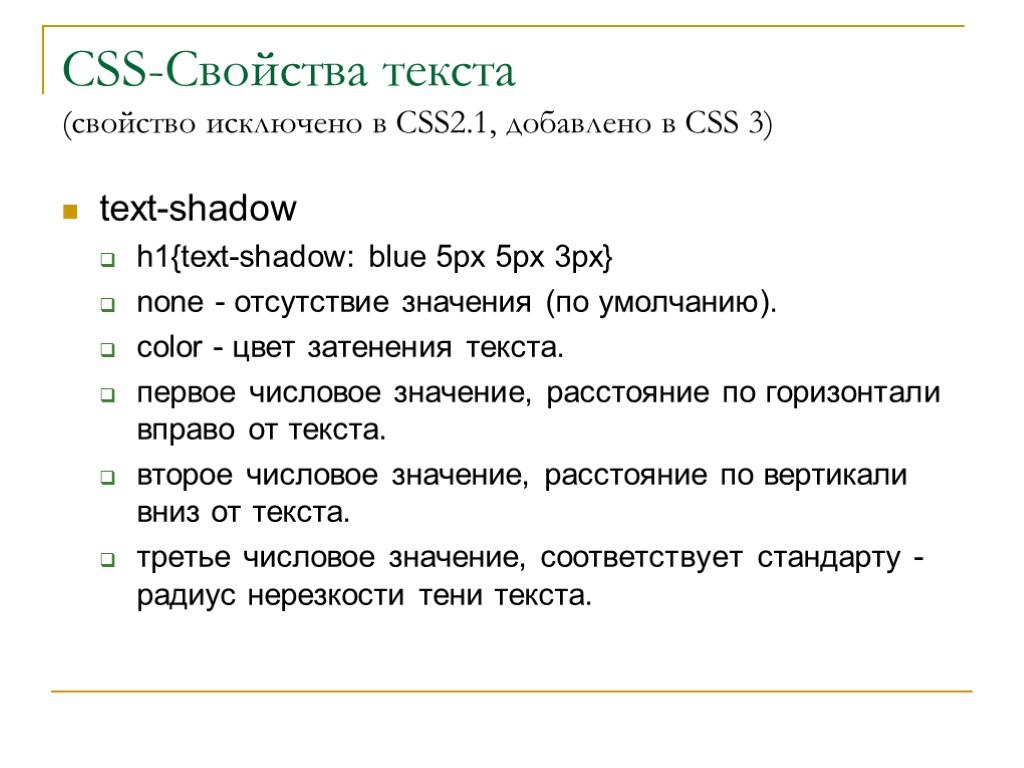 CSS-Свойства текста
(свойство исключено в CSS2.1, добавлено в CSS 3)

text-shadow

h1{text-shadow: blue 5px 5px 3px}

none - отсутствие значения (по умолчанию).

color - цвет затенения текста.

первое числовое значение, расстояние по горизонтали вправо от текста.

второе числовое значение, расстояние по вертикали вниз от текста.

третье числовое значение, соответствует стандарту - радиус нерезкости тени текста.